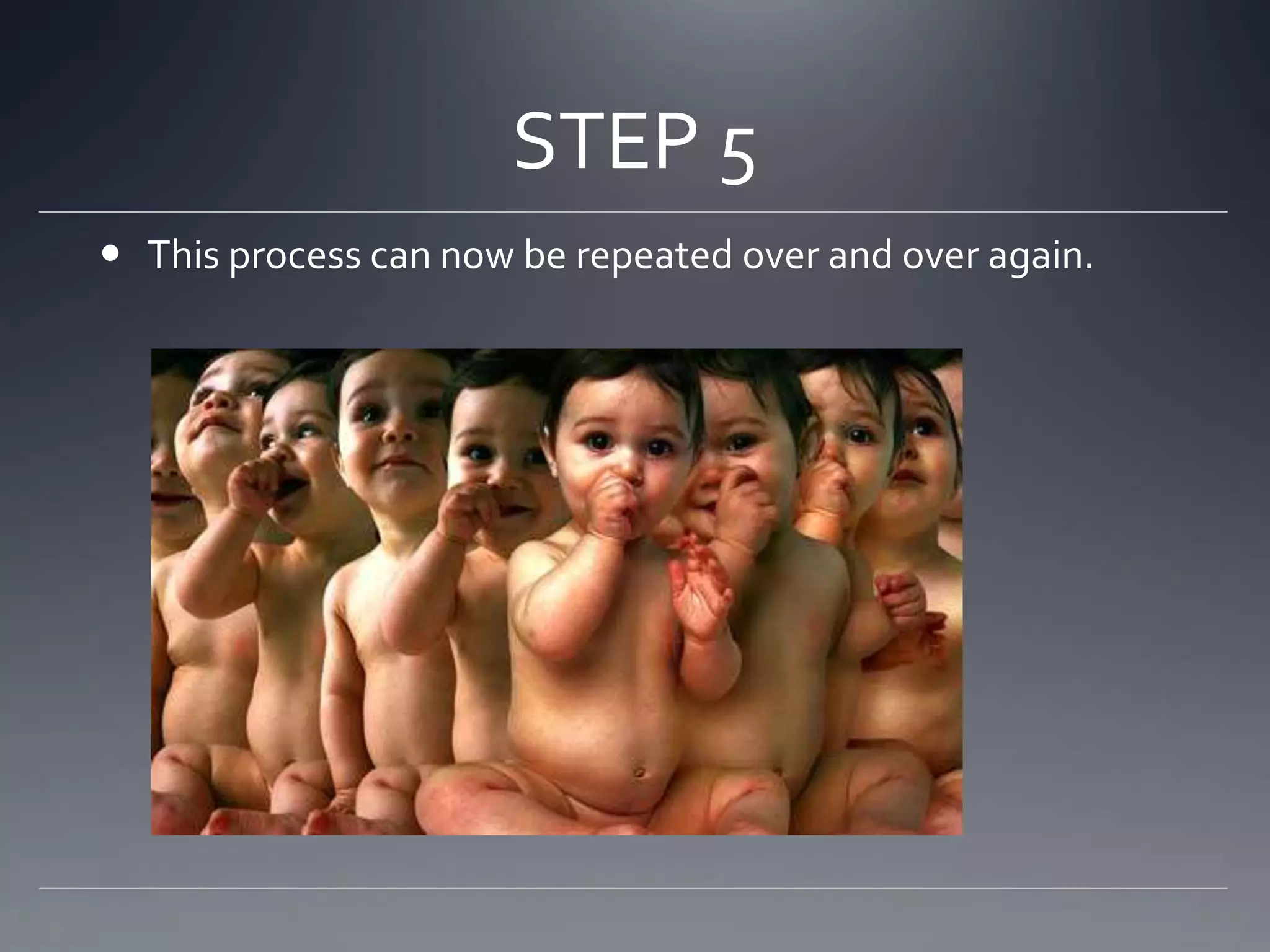 STEP 5

• This process can now be repeated over and over again.